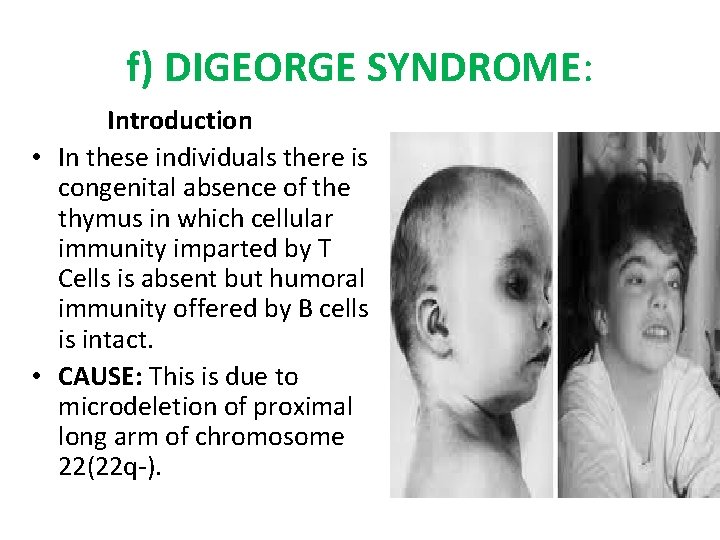 f) DIGEORGE SYNDROME:

Introduction

• In these individuals there is congenital absence of the thymus in which cellular immunity imparted by T Cells is absent but humoral immunity offered by B cells is intact.

• CAUSE: This is due to microdeletion of proximal long arm of chromosome 22(22q-).